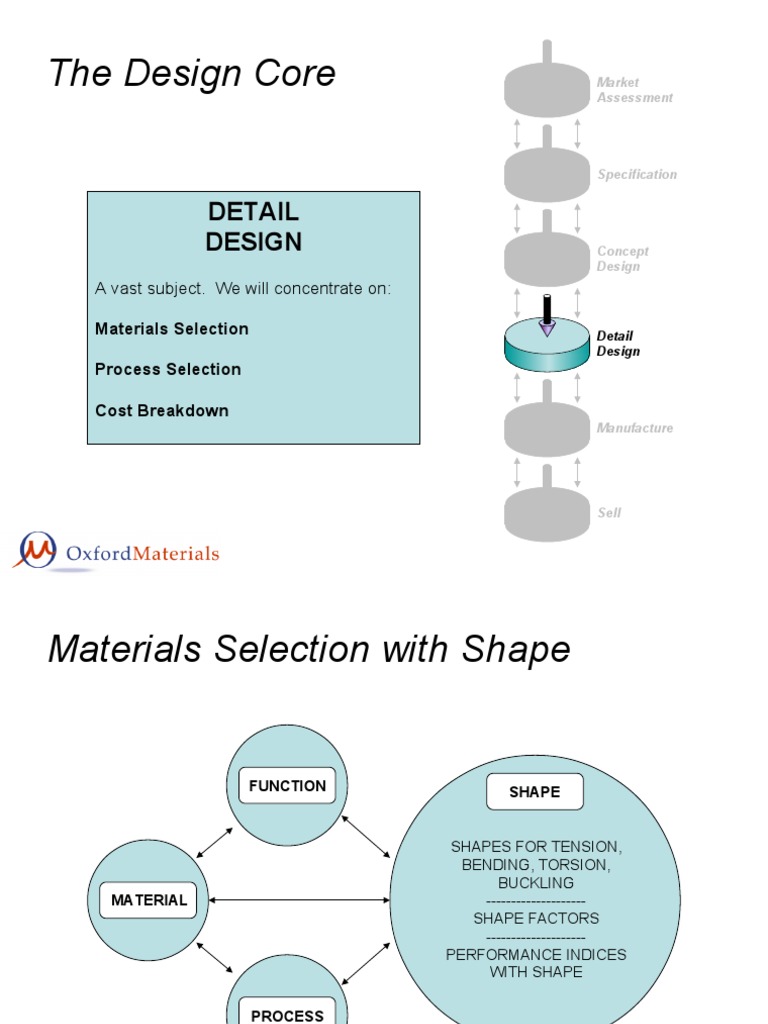 The Design Core

DETAIL
DESIGN

A vast subject. We will concentrate on:

Materials Selection

Process Selection

Cost Breakdown

Market Assessment

Specification

Concept Design

Detail Design

Manufacture

Sell

OxfordMaterials

Materials Selection with Shape

FUNCTION

MATERIAL

PROCESS

SHAPE

SHAPES FOR TENSION, BENDING, TORSION, BUCKLING
--------------------
SHAPE FACTORS
--------------------
PERFORMANCE INDICES WITH SHAPE